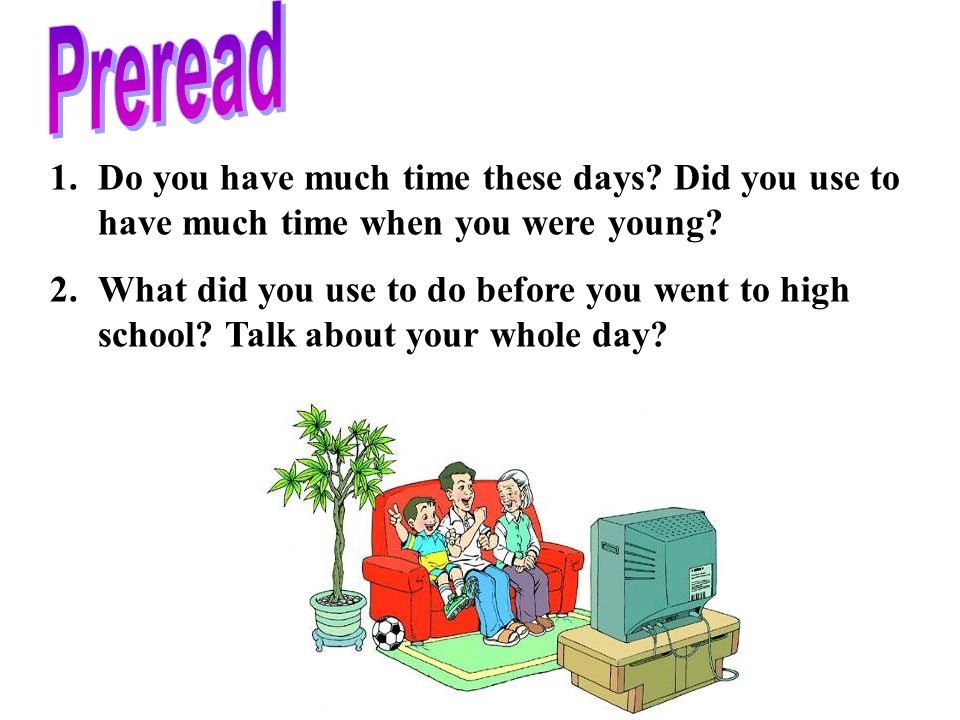 Preread

1. Do you have much time these days? Did you use to have much time when you were young?

2. What did you use to do before you went to high school? Talk about your whole day?